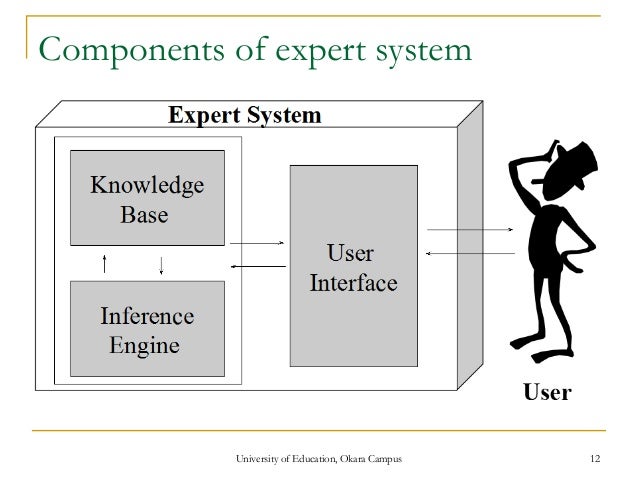 Components of expert system

Expert System

Knowledge Base

Inference Engine

User Interface

User

University of Education, Okara Campus

12